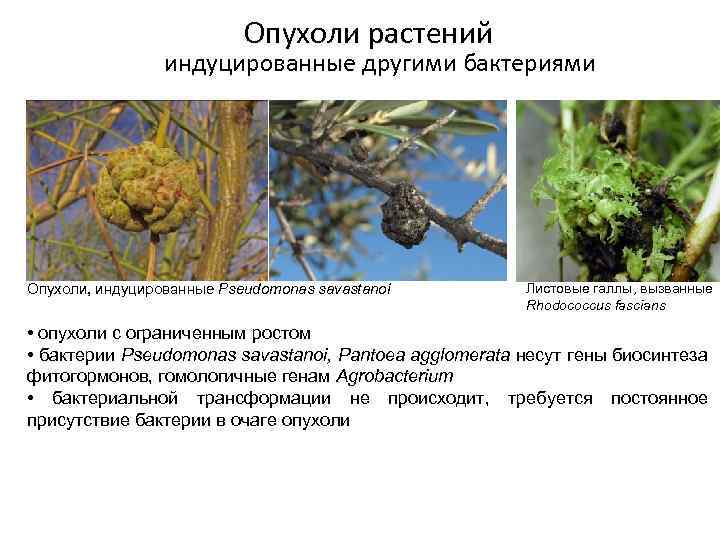 Опухоли растений
индуцированные другими бактериями

Опухоли, индуцированные Pseudomonas savastanoi

Листовые галлы, вызванные Rhodococcus fascians

• опухоли с ограниченным ростом
• бактерии Pseudomonas savastanoi, Pantoea agglomerata несут гены биосинтеза фитогормонов, гомологичные генам Agrobacterium
• бактериальной трансформации не происходит, требуется постоянное присутствие бактерии в очаге опухоли